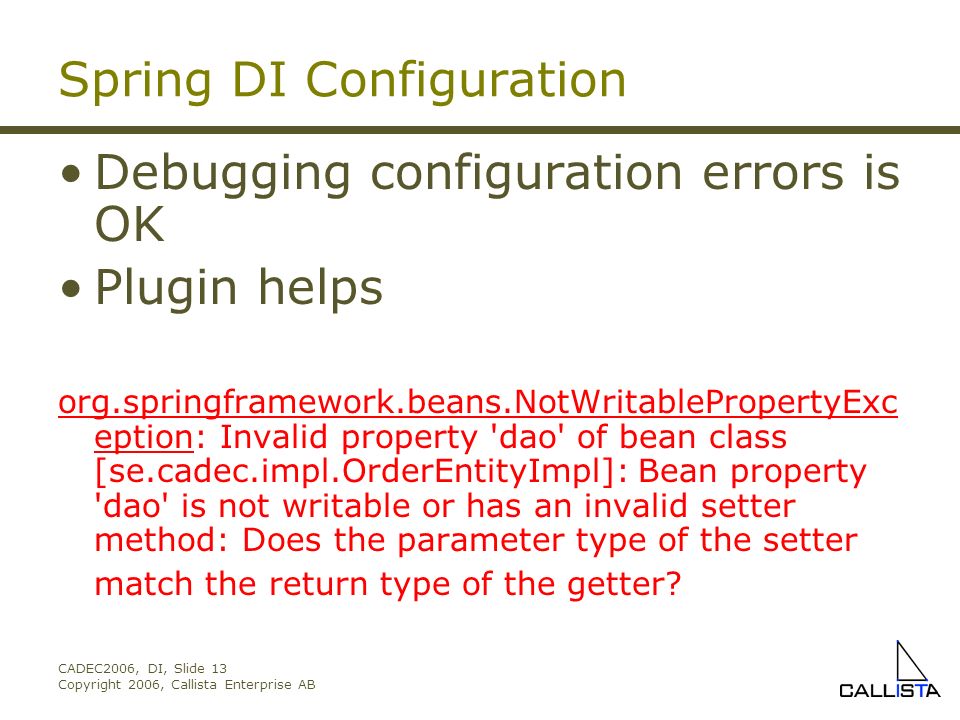 Spring DI Configuration

• Debugging configuration errors is OK
• Plugin helps

org.springframework.beans.NotWritablePropertyException: Invalid property 'dao' of bean class [se.cadec.impl.OrderEntityImpl]: Bean property 'dao' is not writable or has an invalid setter method: Does the parameter type of the setter match the return type of the getter?

CADEC2006, DI, Slide 13
Copyright 2006, Callista Enterprise AB

CALLISTA